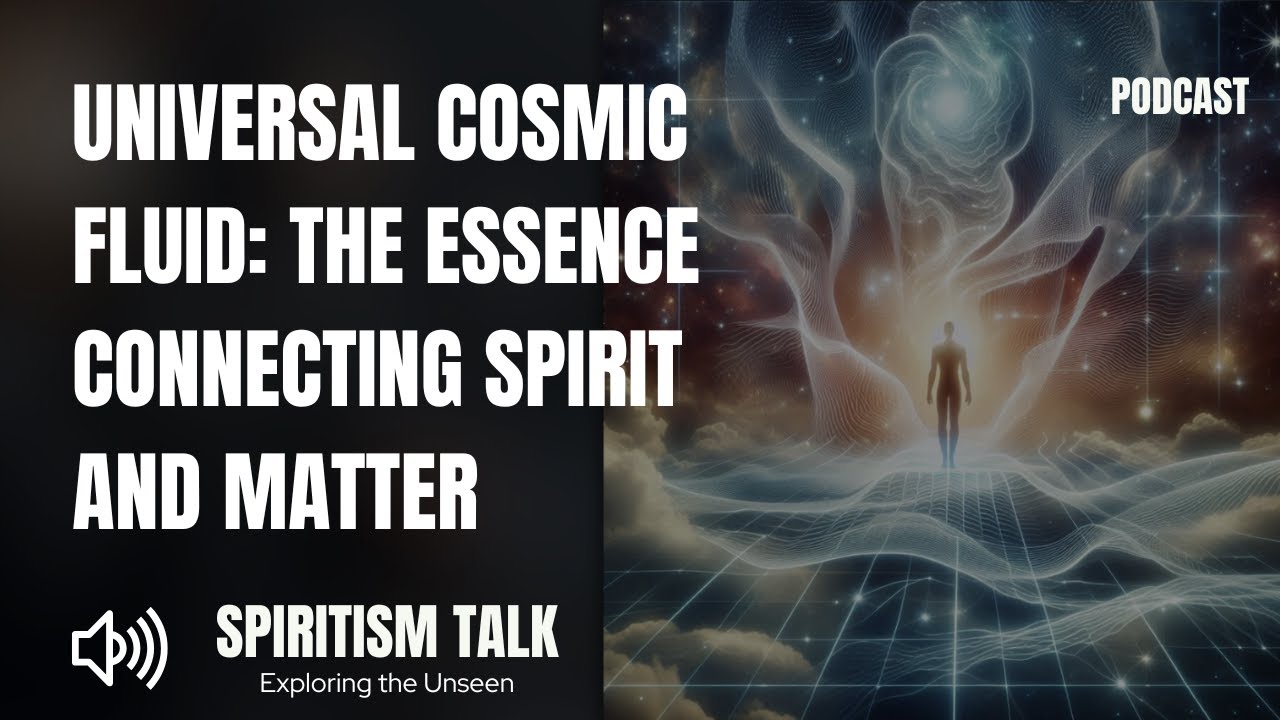 UNIVERSAL COSMIC FLUID: THE ESSENCE CONNECTING SPIRIT AND MATTER

PODCAST

SPIRITISM TALK
Exploring the Unseen